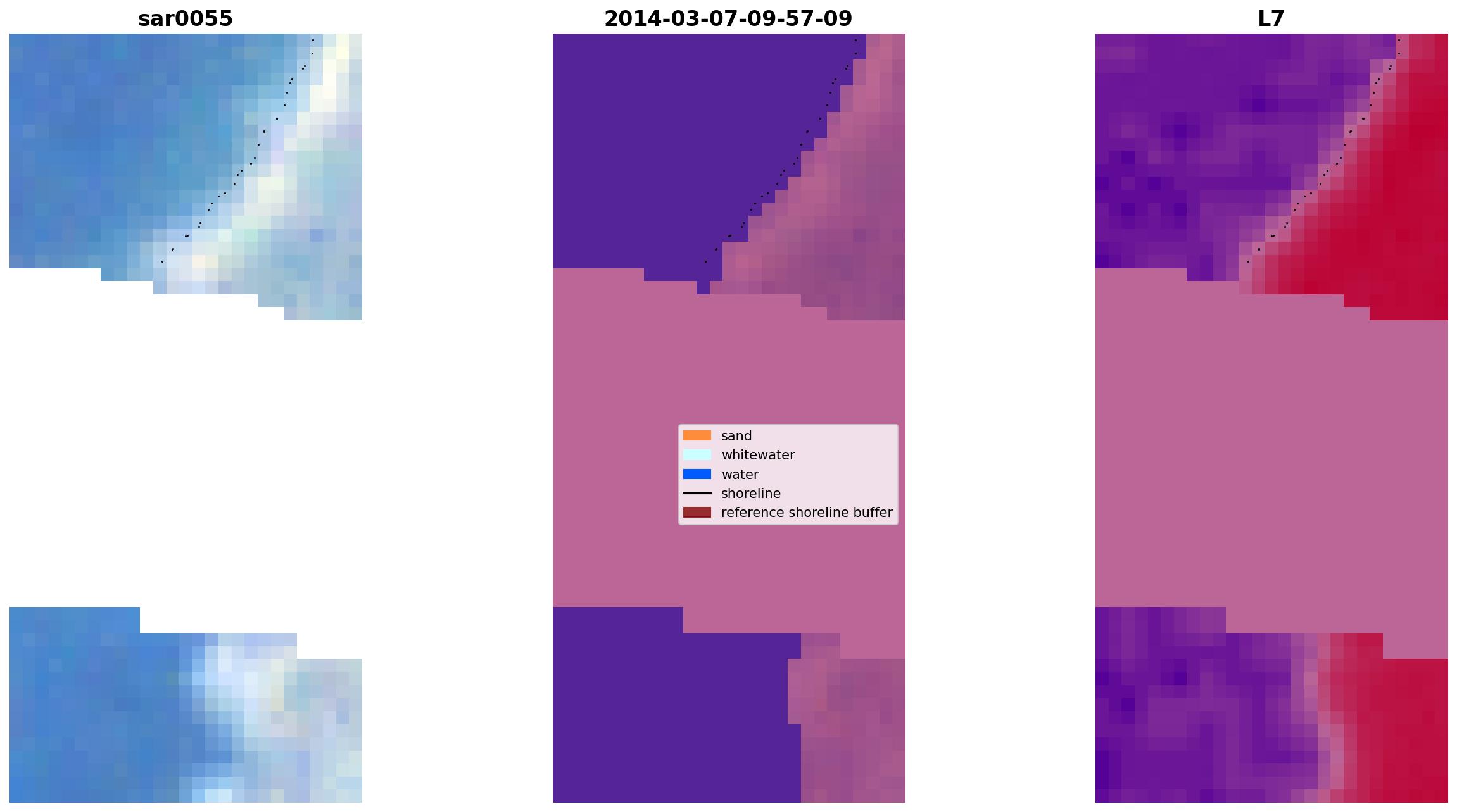 sar0055

2014-03-07-09-57-09

L7

sand
whitewater
water
shoreline
reference shoreline buffer